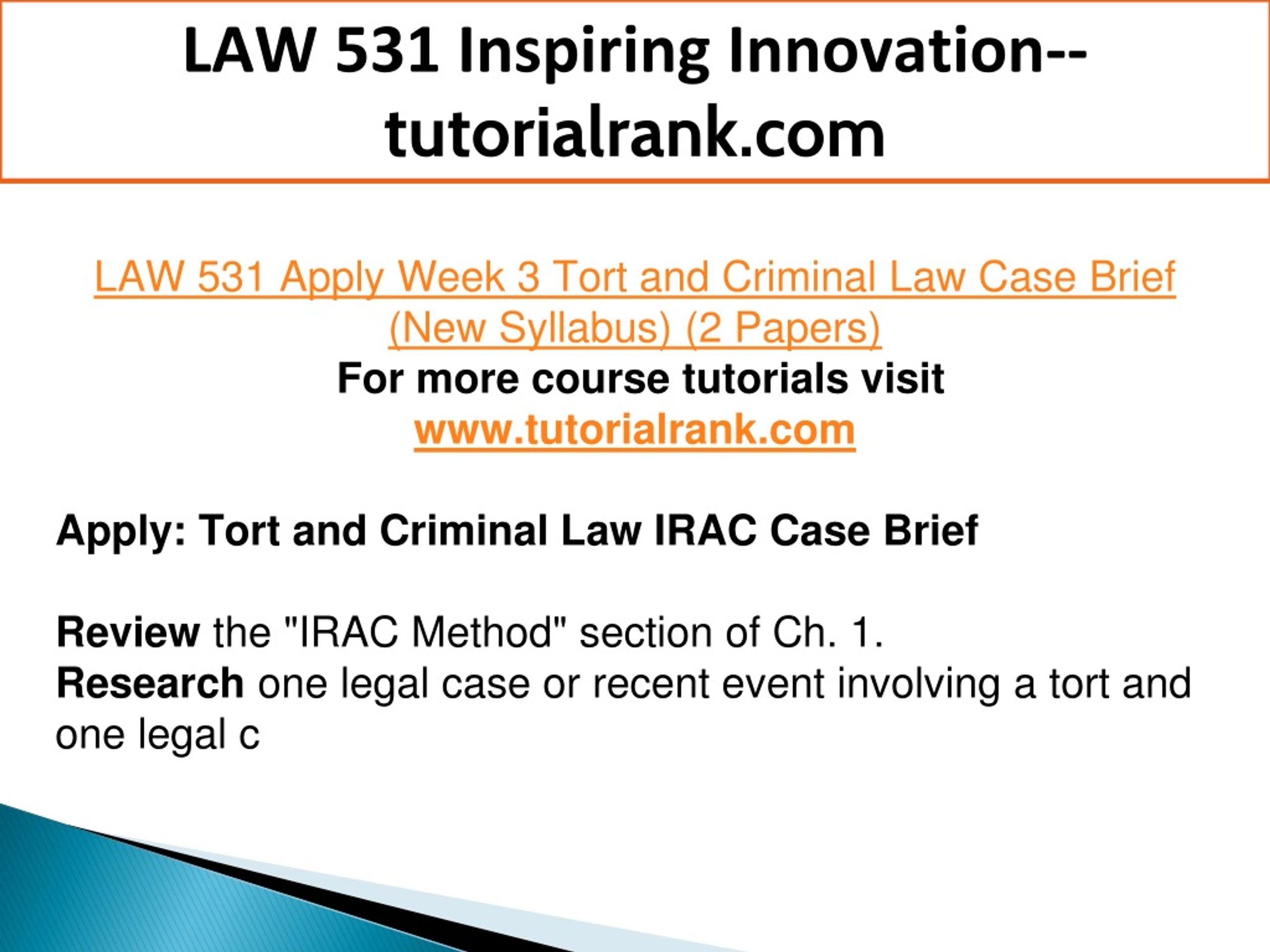 LAW 531 Inspiring Innovation--tutorialrank.com

LAW 531 Apply Week 3 Tort and Criminal Law Case Brief (New Syllabus) (2 Papers)
For more course tutorials visit
www.tutorialrank.com

Apply: Tort and Criminal Law IRAC Case Brief

Review the "IRAC Method" section of Ch. 1.
Research one legal case or recent event involving a tort and one legal c